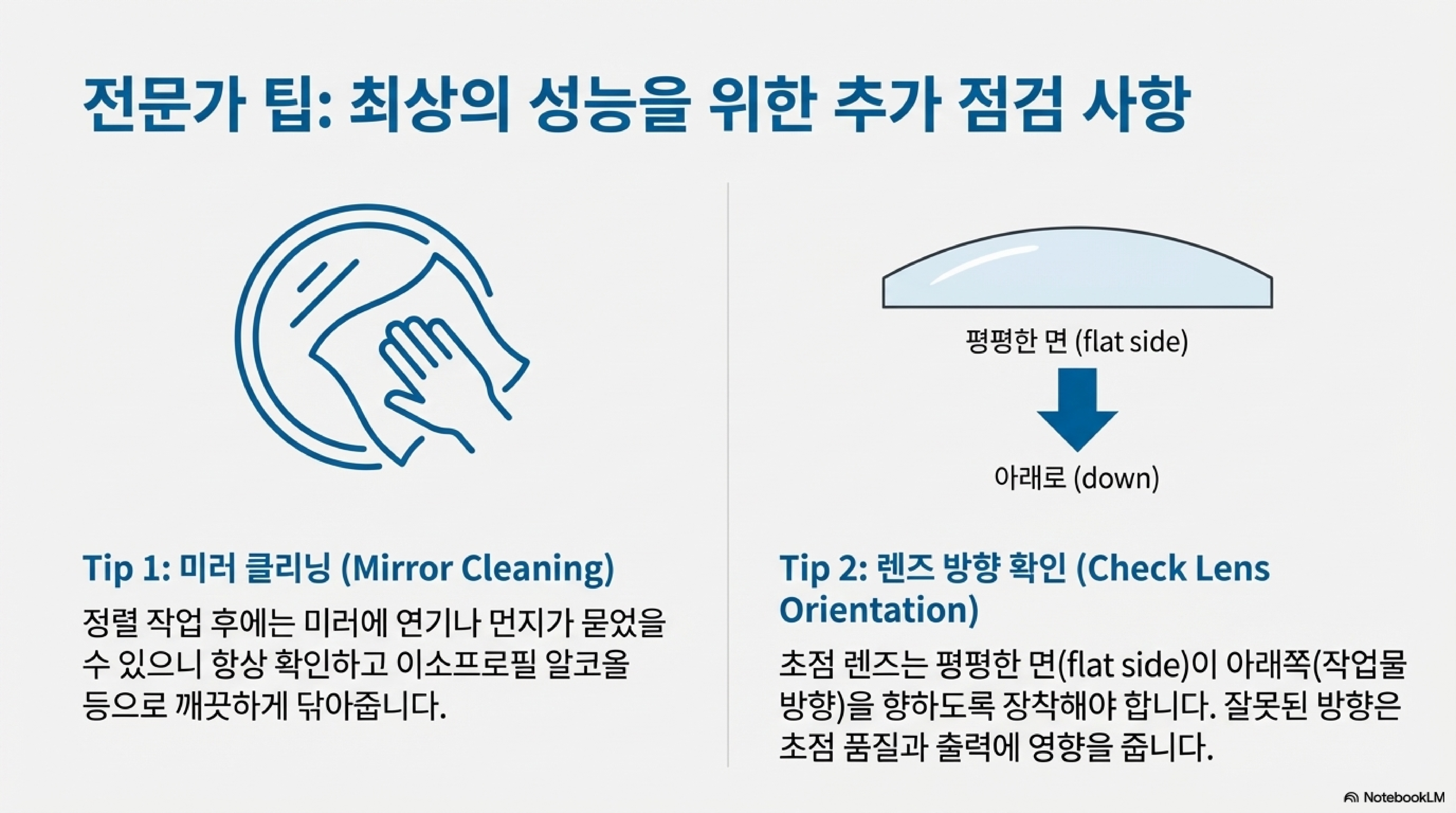 전문가 팁: 최상의 성능을 위한 추가 점검 사항

Tip 1: 미러 클리닝 (Mirror Cleaning)

정렬 작업 후에는 미러에 연기나 먼지가 묻었을 수 있으니 항상 확인하고 이소프로필 알코올 등으로 깨끗하게 닦아줍니다.

평평한 면 (flat side)

아래로 (down)

Tip 2: 렌즈 방향 확인 (Check Lens Orientation)

초점 렌즈는 평평한 면(flat side)이 아래쪽(작업물 방향)을 향하도록 장착해야 합니다. 잘못된 방향은 초점 품질과 출력에 영향을 줍니다.

NotebookLM